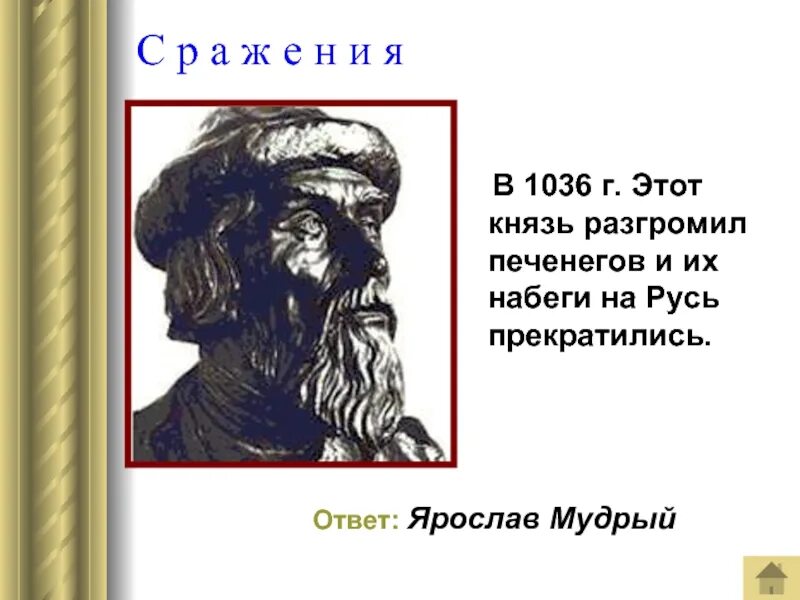 Сражения

В 1036 г. Этот князь разгромил печенегов и их набеги на Русь прекратились.

Ответ: Ярослав Мудрый